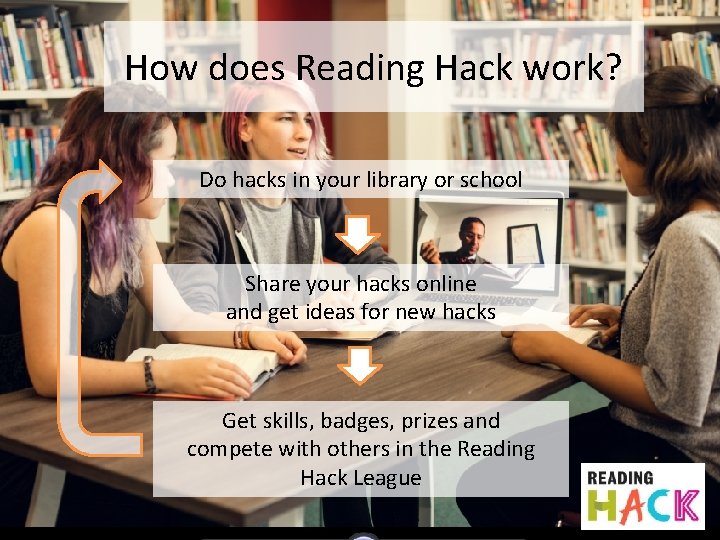 How does Reading Hack work?

Do hacks in your library or school

Share your hacks online and get ideas for new hacks

Get skills, badges, prizes and compete with others in the Reading Hack League

READING HACK